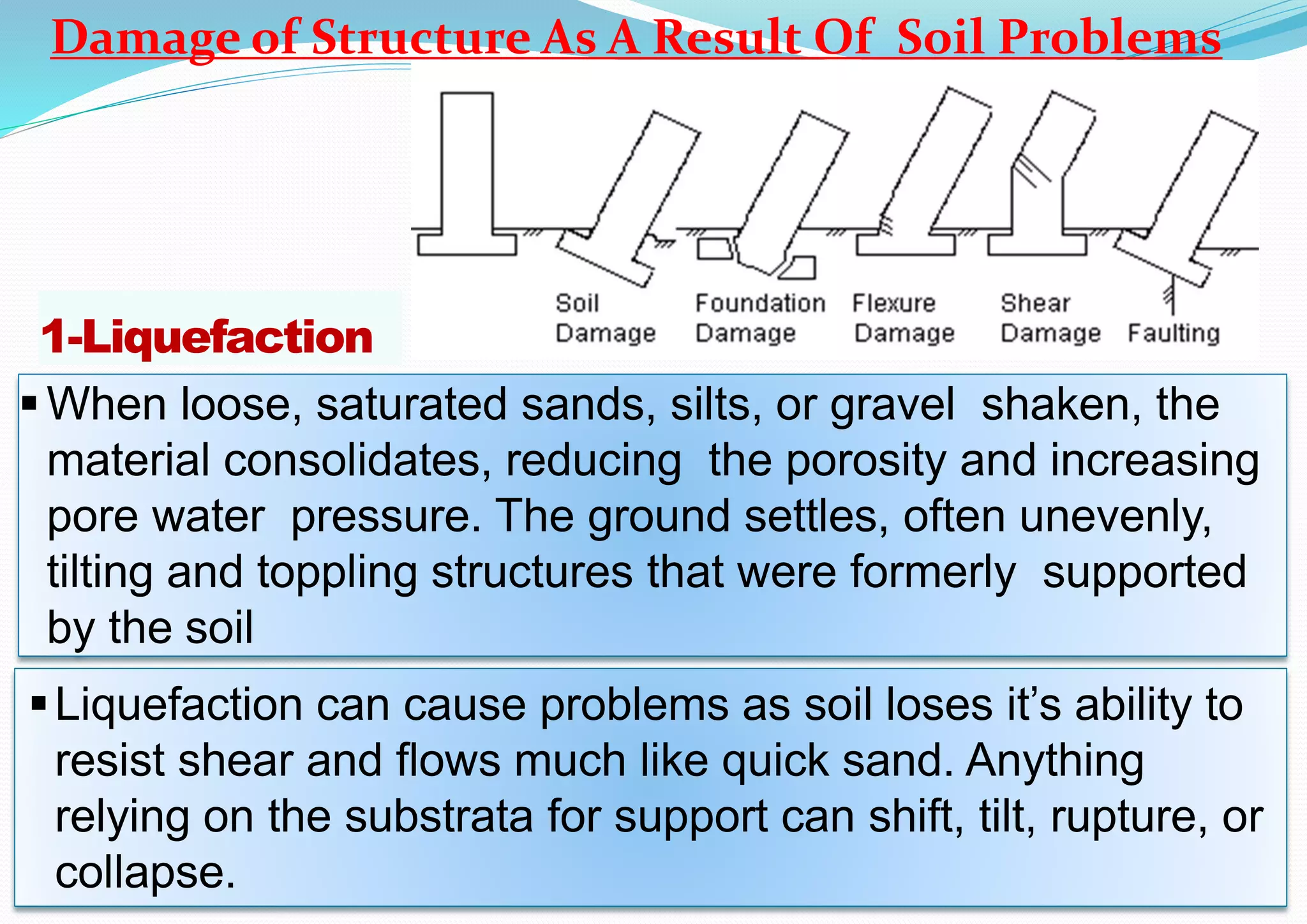 Damage of Structure As A Result Of Soil Problems

Soil Damage

Foundation Damage

Flexure Damage

Shear Damage

Faulting

1-Liquefaction

▪ When loose, saturated sands, silts, or gravel shaken, the material consolidates, reducing the porosity and increasing pore water pressure. The ground settles, often unevenly, tilting and toppling structures that were formerly supported by the soil

▪ Liquefaction can cause problems as soil loses it's ability to resist shear and flows much like quick sand. Anything relying on the substrata for support can shift, tilt, rupture, or collapse.